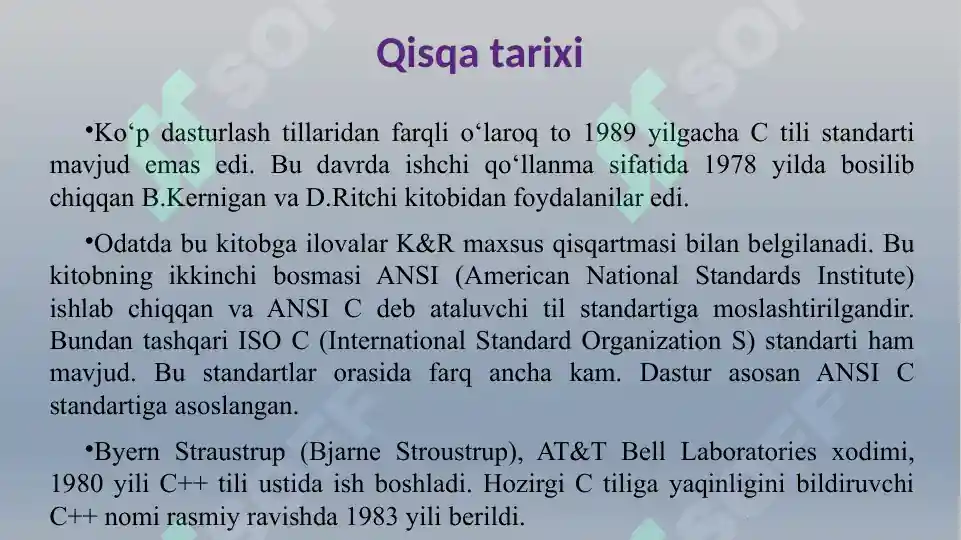 Qisqa tarixi

•Ko‘p dasturlash tillaridan farqli o‘laroq to 1989 yilgacha C tili standarti mavjud emas edi. Bu davrda ishchi qo‘llanma sifatida 1978 yilda bosilib chiqqan B.Kernigan va D.Ritchi kitobidan foydalanilar edi.

•Odatda bu kitobga ilovalar K&R maxsus qisqartmasi bilan belgilanadi. Bu kitobning ikkinchi bosmasi ANSI (American National Standards Institute) ishlab chiqqan va ANSI C deb ataluvchi til standartiga moslashtirilgandir. Bundan tashqari ISO C (International Standard Organization S) standarti ham mavjud. Bu standartlar orasida farq ancha kam. Dastur asosan ANSI C standartiga asoslangan.

•Byern Straustrup (Bjarne Stroustrup), AT&T Bell Laboratories xodimi, 1980 yili C++ tili ustida ish boshladi. Hozirgi C tiliga yaqinligini bildiruvchi C++ nomi rasmiy ravishda 1983 yili berildi.